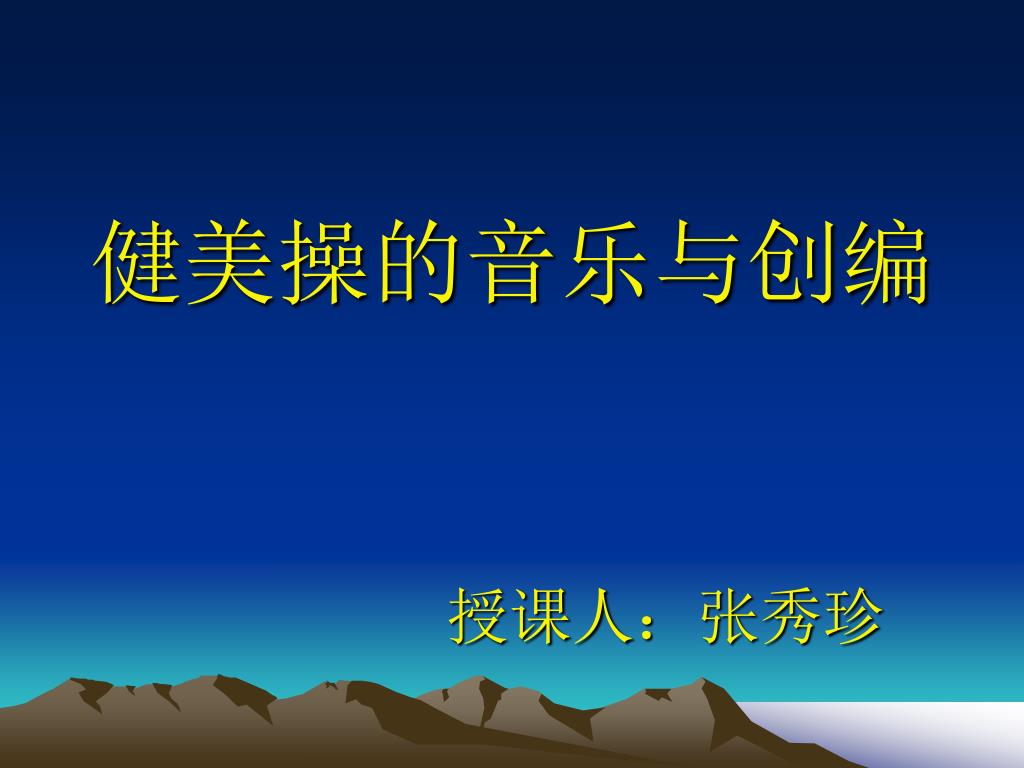 健美操的音乐与创编

授课人：张秀珍